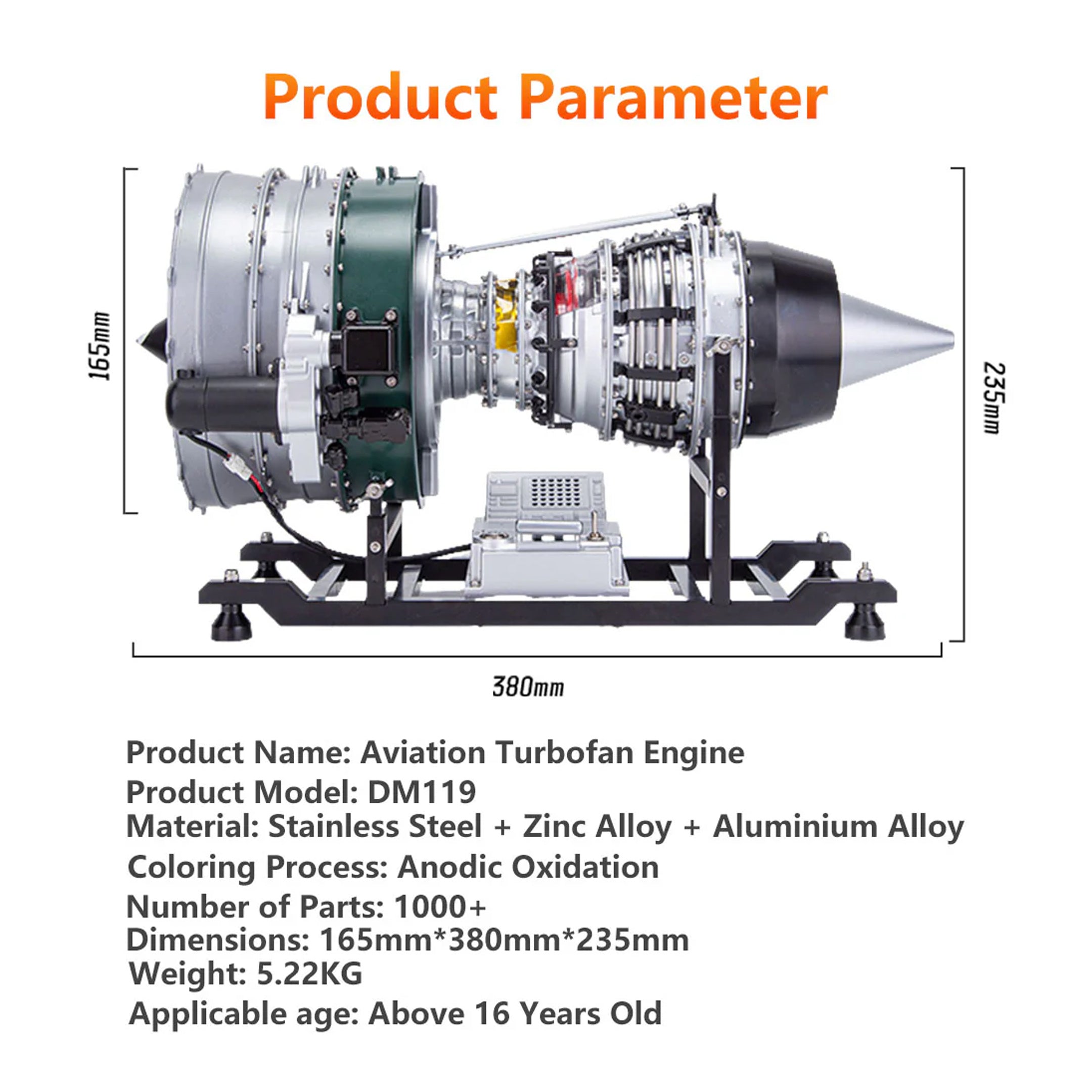 Product Parameter

165mm

235mm

380mm

Product Name: Aviation Turbofan Engine
Product Model: DM119
Material: Stainless Steel + Zinc Alloy + Aluminium Alloy
Coloring Process: Anodic Oxidation
Number of Parts: 1000+
Dimensions: 165mm*380mm*235mm
Weight: 5.22KG
Applicable age: Above 16 Years Old